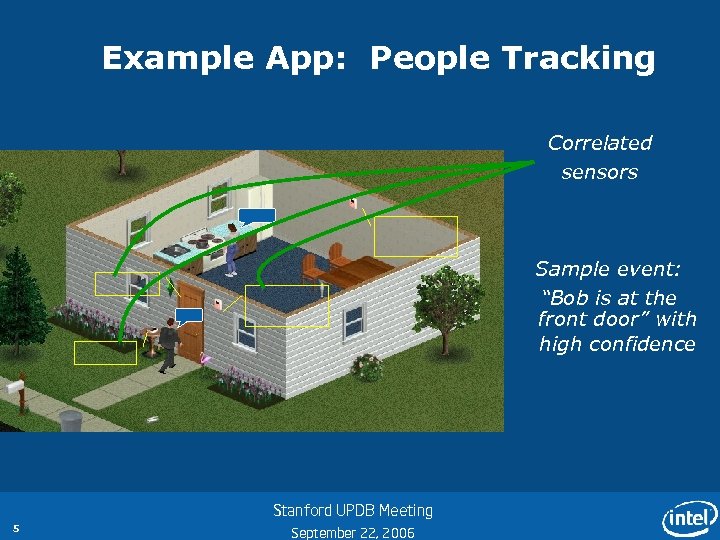 Example App: People Tracking

Correlated sensors

Sample event: "Bob is at the front door" with high confidence

5

Stanford UPDB Meeting
September 22, 2006

intel